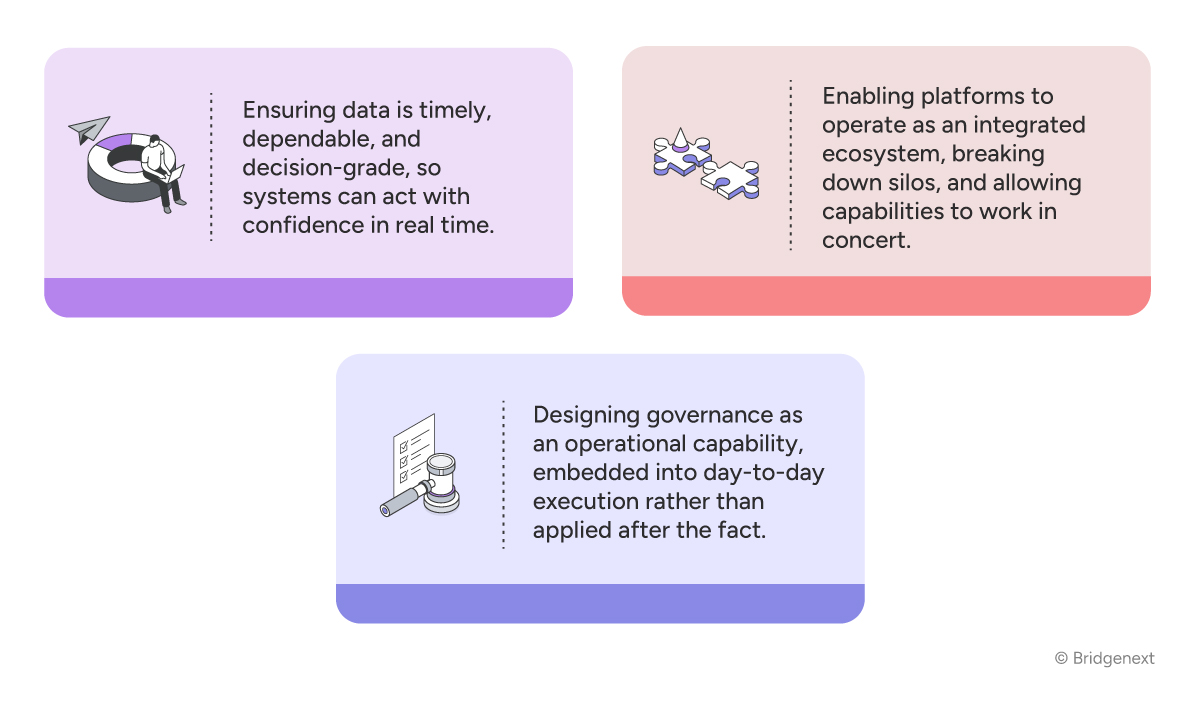 Ensuring data is timely, dependable, and decision-grade, so systems can act with confidence in real time.

Enabling platforms to operate as an integrated ecosystem, breaking down silos, and allowing capabilities to work in concert.

Designing governance as an operational capability, embedded into day-to-day execution rather than applied after the fact.

© Bridgenext